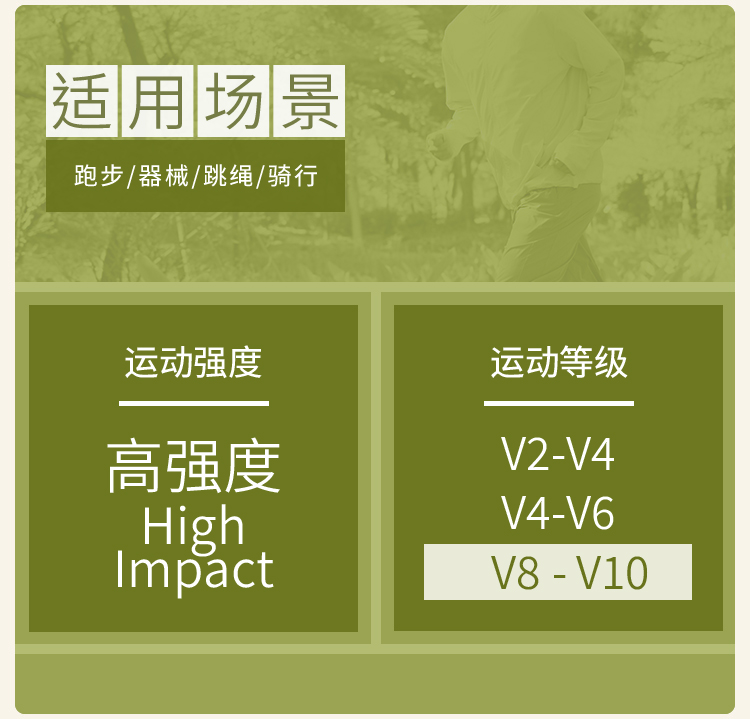 适用场景

跑步/器械/跳绳/骑行

运动强度

高强度
High
Impact

运动等级

V2-V4
V4-V6
V8 - V10